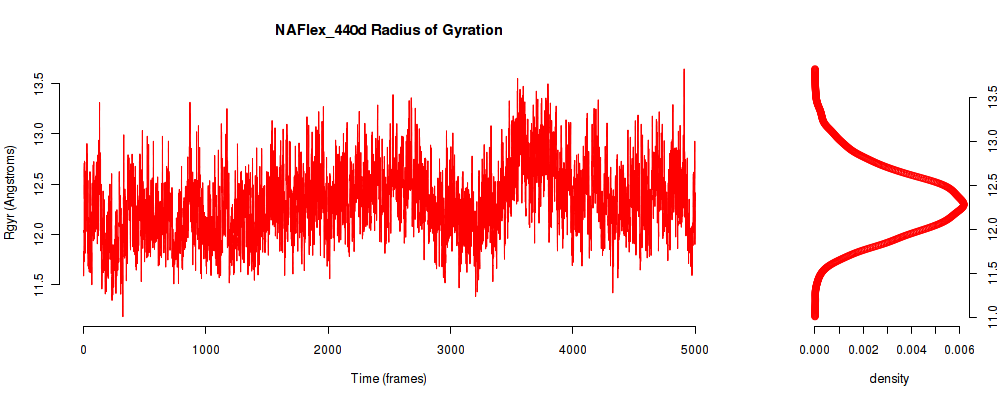 NAFlex_440d Radius of Gyration

Rgyr (Angstroms)

13.5
13.0
12.5
12.0
11.5

0
1000
2000
3000
4000
5000

Time (frames)

13.5
13.0
12.5
12.0
11.5
11.0

0.000
0.002
0.004
0.006

density